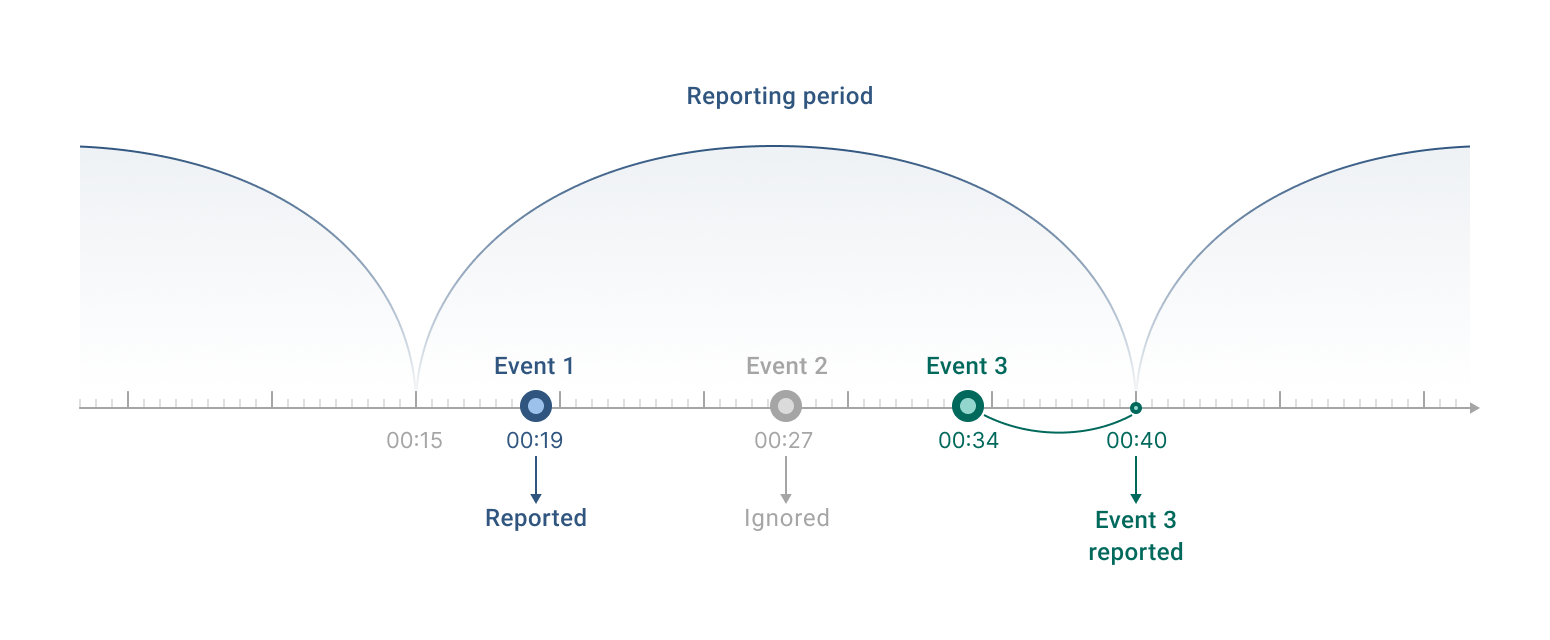 Reporting period

Event 1
Event 2
Event 3

00:15
00:19
00:27
00:34
00:40

Reported
Ignored
Event 3 reported